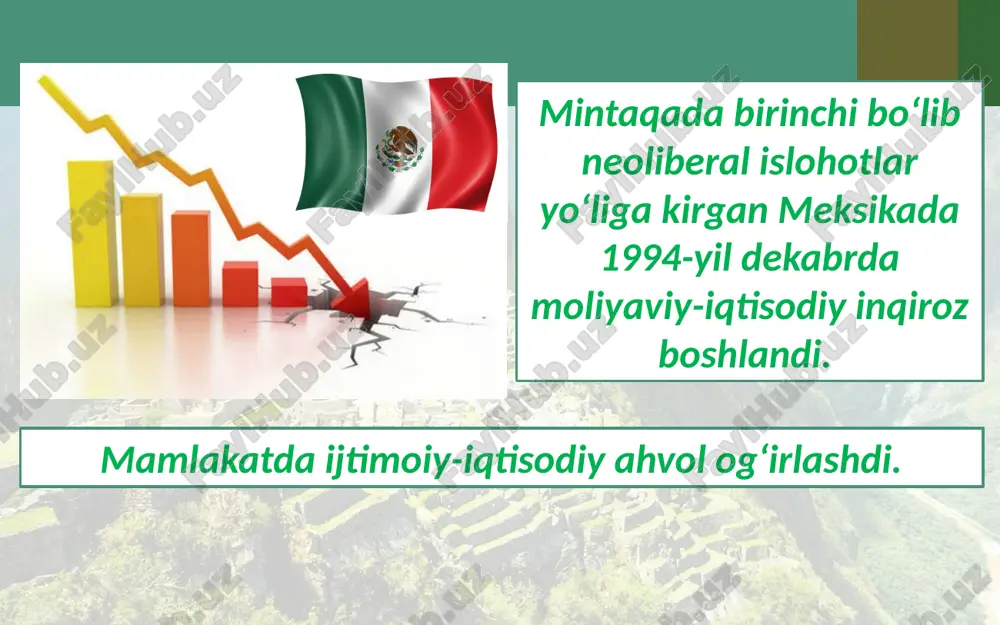 Mintaqada birinchi bo‘lib neoliberal islohotlar yo‘liga kirgan Meksikada 1994-yil dekabrda moliyaviy-iqtisodiy inqiroz boshlandi.

Mamlakatda ijtimoiy-iqtisodiy ahvol og‘irlashdi.

FaylHub.uz